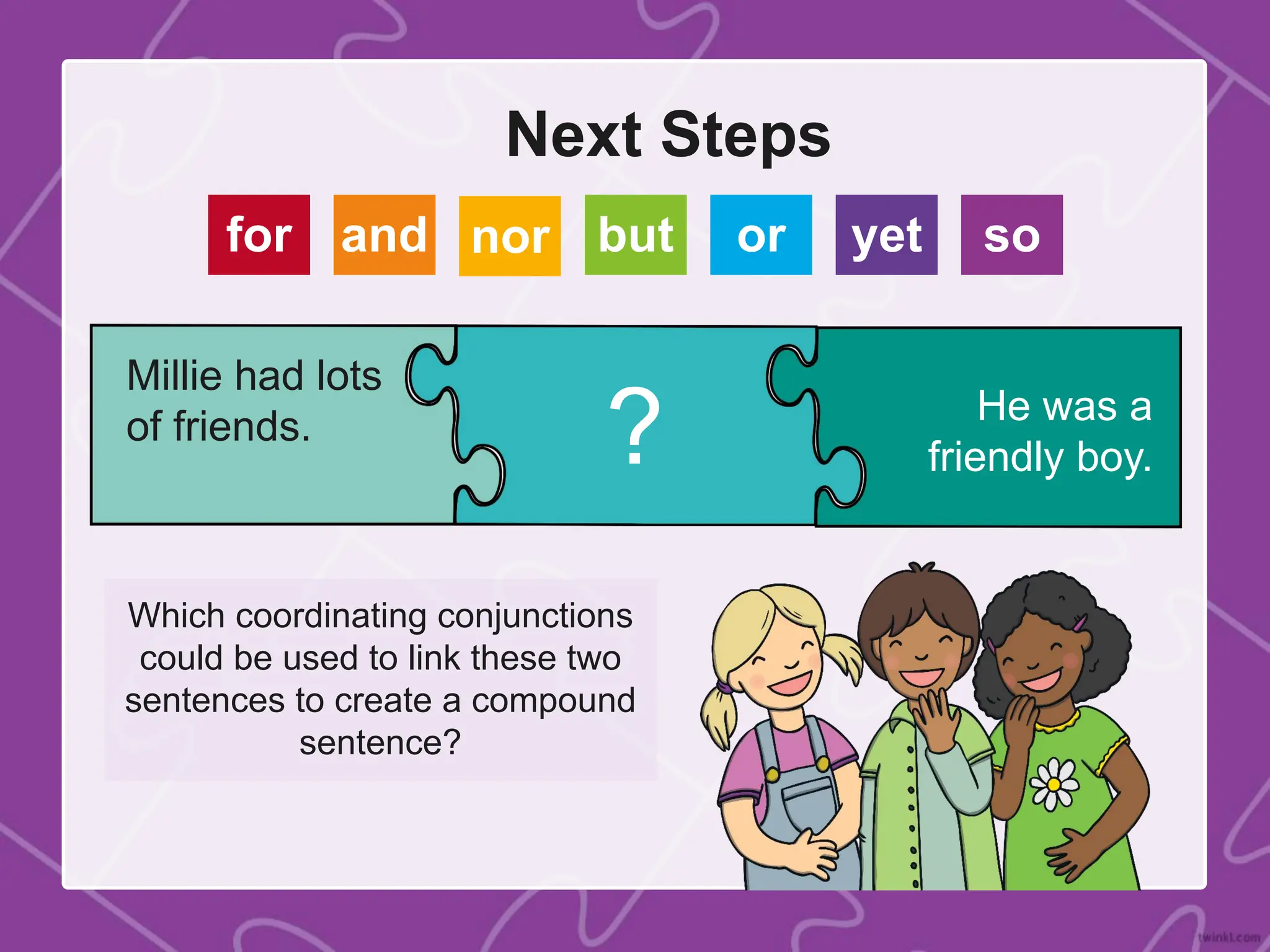 Next Steps

for and nor but or yet so

Millie had lots of friends.

?

He was a friendly boy.

Which coordinating conjunctions could be used to link these two sentences to create a compound sentence?

twinkl.com